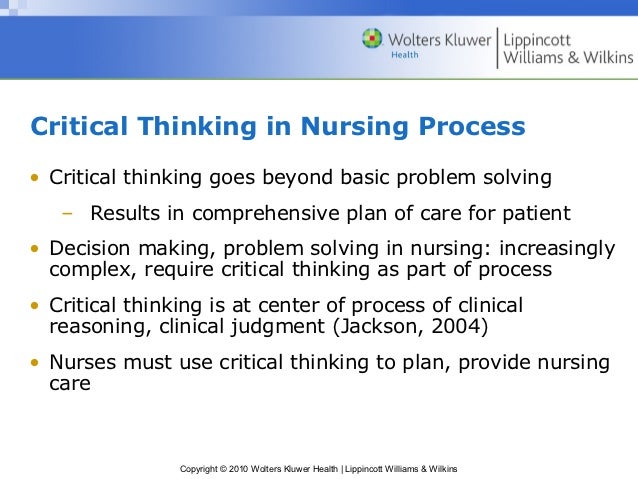 Wolters Kluwer
Health
Lippincott
Williams & Wilkins

Critical Thinking in Nursing Process

• Critical thinking goes beyond basic problem solving
 – Results in comprehensive plan of care for patient
• Decision making, problem solving in nursing: increasingly complex, require critical thinking as part of process
• Critical thinking is at center of process of clinical reasoning, clinical judgment (Jackson, 2004)
• Nurses must use critical thinking to plan, provide nursing care

Copyright © 2010 Wolters Kluwer Health | Lippincott Williams & Wilkins